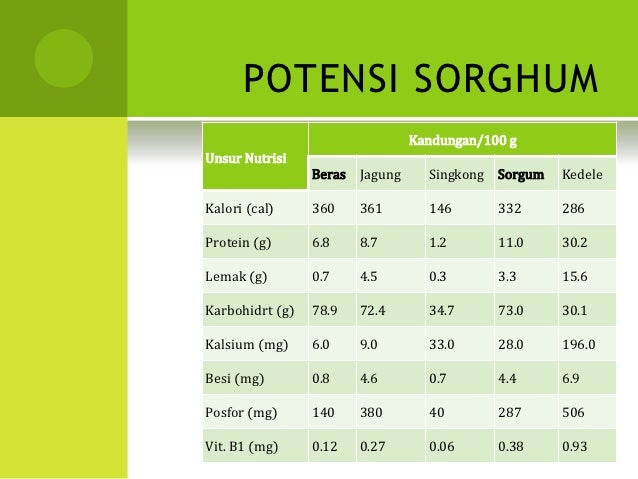 POTENSI SORGHUM

| Unsur Nutrisi | Kandungan/100 g | | | | |
|---|---|---|---|---|---|
| | Beras | Jagung | Singkong | Sorgum | Kedele |
| Kalori (cal) | 360 | 361 | 146 | 332 | 286 |
| Protein (g) | 6.8 | 8.7 | 1.2 | 11.0 | 30.2 |
| Lemak (g) | 0.7 | 4.5 | 0.3 | 3.3 | 15.6 |
| Karbohidrt (g) | 78.9 | 72.4 | 34.7 | 73.0 | 30.1 |
| Kalsium (mg) | 6.0 | 9.0 | 33.0 | 28.0 | 196.0 |
| Besi (mg) | 0.8 | 4.6 | 0.7 | 4.4 | 6.9 |
| Posfor (mg) | 140 | 380 | 40 | 287 | 506 |
| Vit. B1 (mg) | 0.12 | 0.27 | 0.06 | 0.38 | 0.93 |